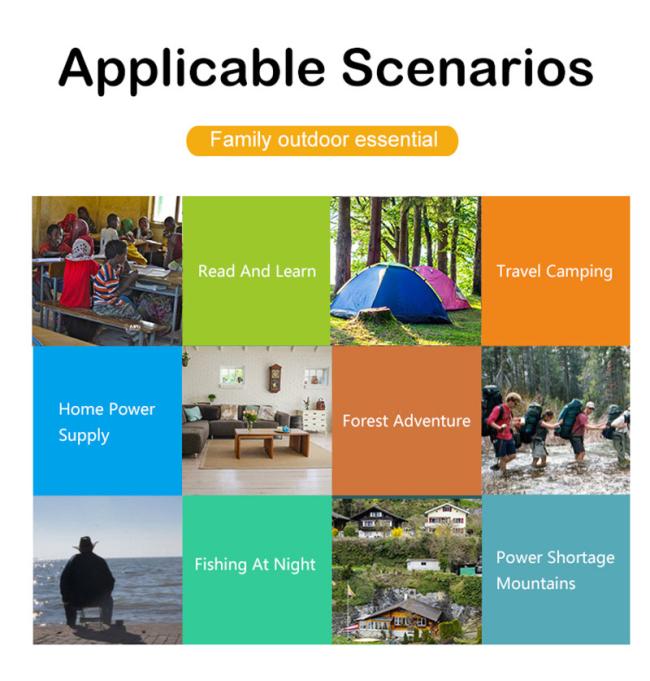 Applicable Scenarios

Family outdoor essential

Read And Learn

Travel Camping

Home Power Supply

Forest Adventure

Fishing At Night

Power Shortage Mountains